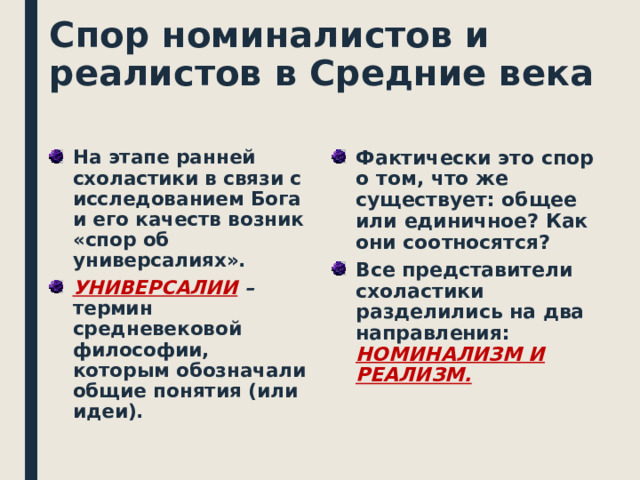 Спор номиналистов и реалистов в Средние века

На этапе ранней схоластики в связи с исследованием Бога и его качеств возник «спор об универсалиях».

УНИВЕРСАЛИИ – термин средневековой философии, которым обозначали общие понятия (или идеи).

Фактически это спор о том, что же существует: общее или единичное? Как они соотносятся?

Все представители схоластики разделились на два направления: НОМИНАЛИЗМ И РЕАЛИЗМ.